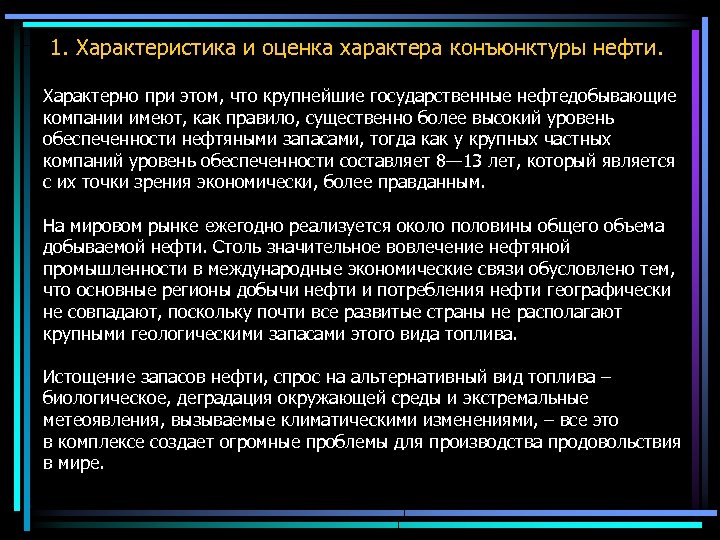 1. Характеристика и оценка характера конъюнктуры нефти.

Характерно при этом, что крупнейшие государственные нефтедобывающие компании имеют, как правило, существенно более высокий уровень обеспеченности нефтяными запасами, тогда как у крупных частных компаний уровень обеспеченности составляет 8—13 лет, который является с их точки зрения экономически, более правданным.

На мировом рынке ежегодно реализуется около половины общего объема добываемой нефти. Столь значительное вовлечение нефтяной промышленности в международные экономические связи обусловлено тем, что основные регионы добычи нефти и потребления нефти географически не совпадают, поскольку почти все развитые страны не располагают крупными геологическими запасами этого вида топлива.

Истощение запасов нефти, спрос на альтернативный вид топлива – биологическое, деградация окружающей среды и экстремальные метеоявления, вызываемые климатическими изменениями, – все это в комплексе создает огромные проблемы для производства продовольствия в мире.